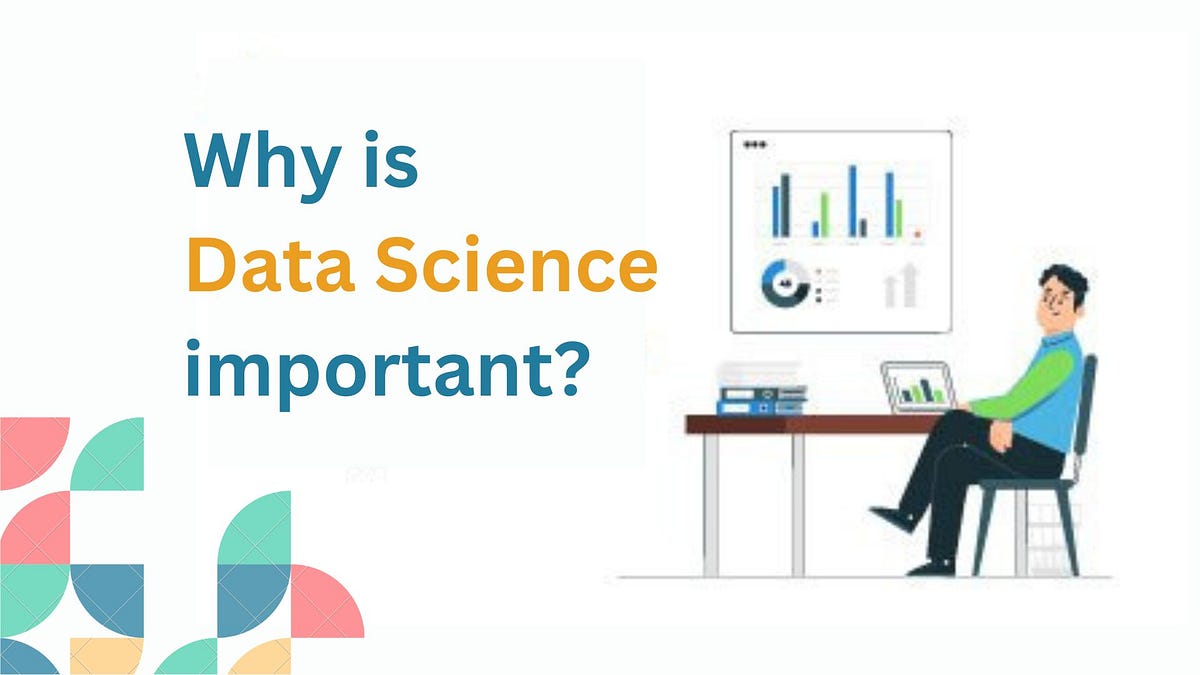 Why is
Data Science
important?